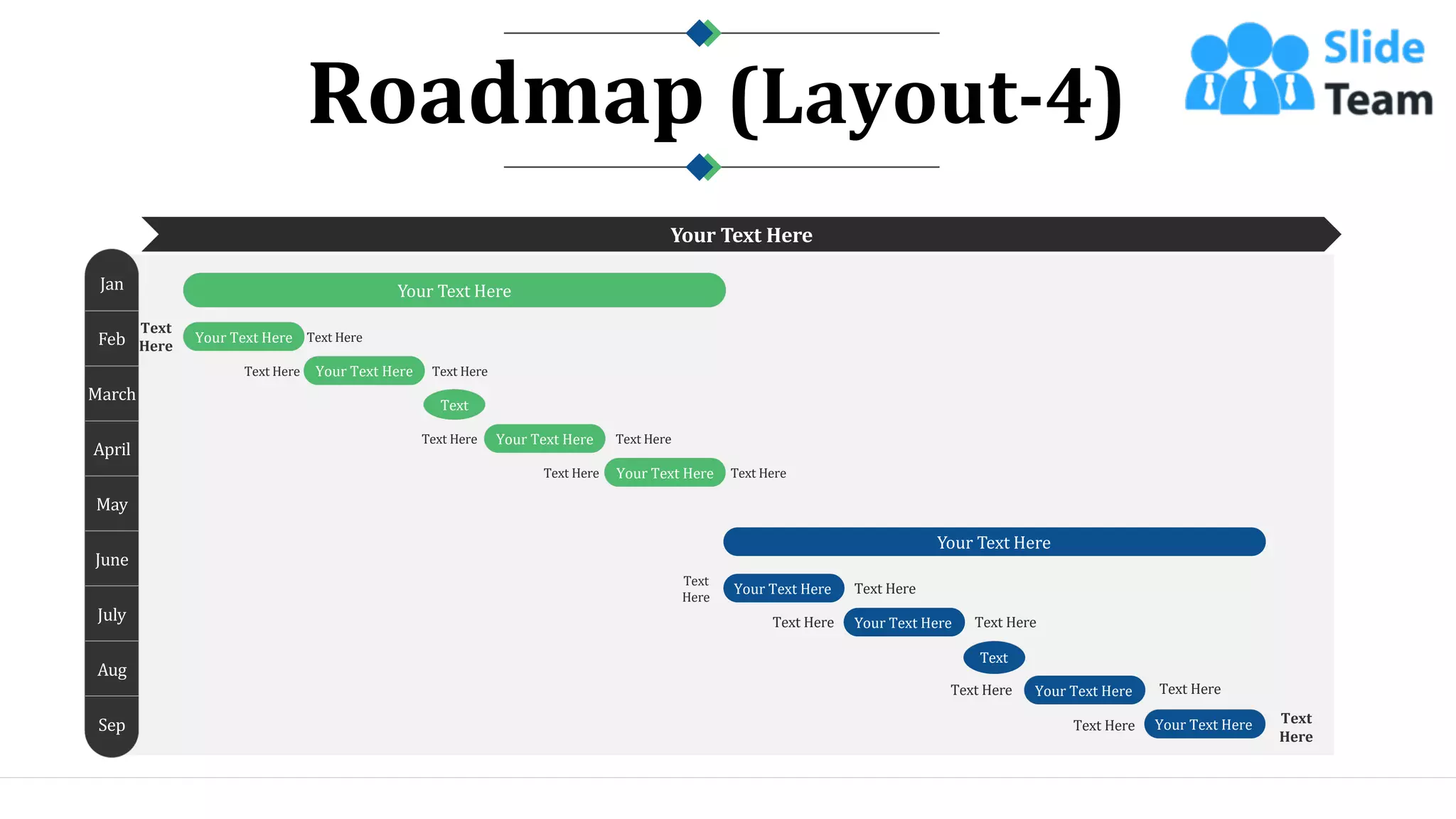 Roadmap (Layout-4)

Slide Team

Your Text Here

Jan
Feb
March
April
May
June
July
Aug
Sep

Your Text Here

Text Here Your Text Here Text Here

Text Here Your Text Here Text Here

Text

Text Here Your Text Here Text Here

Text Here Your Text Here Text Here

Your Text Here

Text Here Your Text Here Text Here

Text Here Your Text Here Text Here

Text

Text Here Your Text Here Text Here

Text Here Your Text Here Text Here